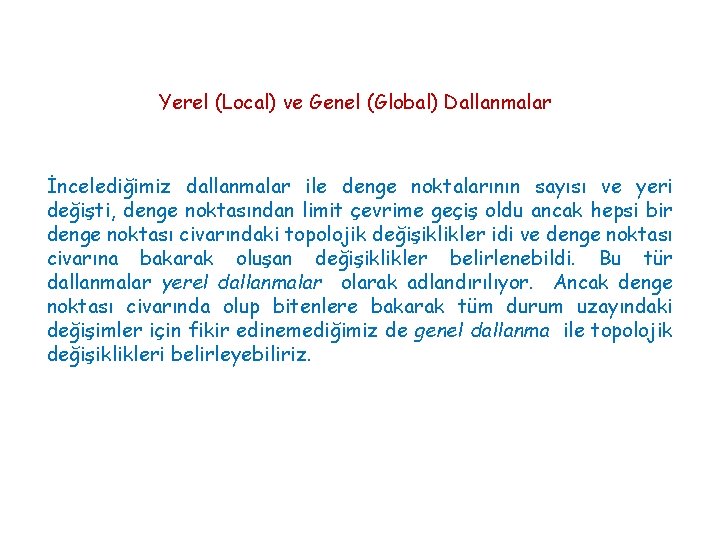 Yerel (Local) ve Genel (Global) Dallanmalar

İncelediğimiz dallanmalar ile denge noktalarının sayısı ve yeri değişti, denge noktasından limit çevrime geçiş oldu ancak hepsi bir denge noktası civarındaki topolojik değişiklikler idi ve denge noktası civarına bakarak oluşan değişiklikler belirlenebildi. Bu tür dallanmalar yerel dallanmalar olarak adlandırılıyor. Ancak denge noktası civarında olup bitenlere bakarak tüm durum uzayındaki değişimler için fikir edinemediğimiz de genel dallanma ile topolojik değişiklikleri belirleyebiliriz.